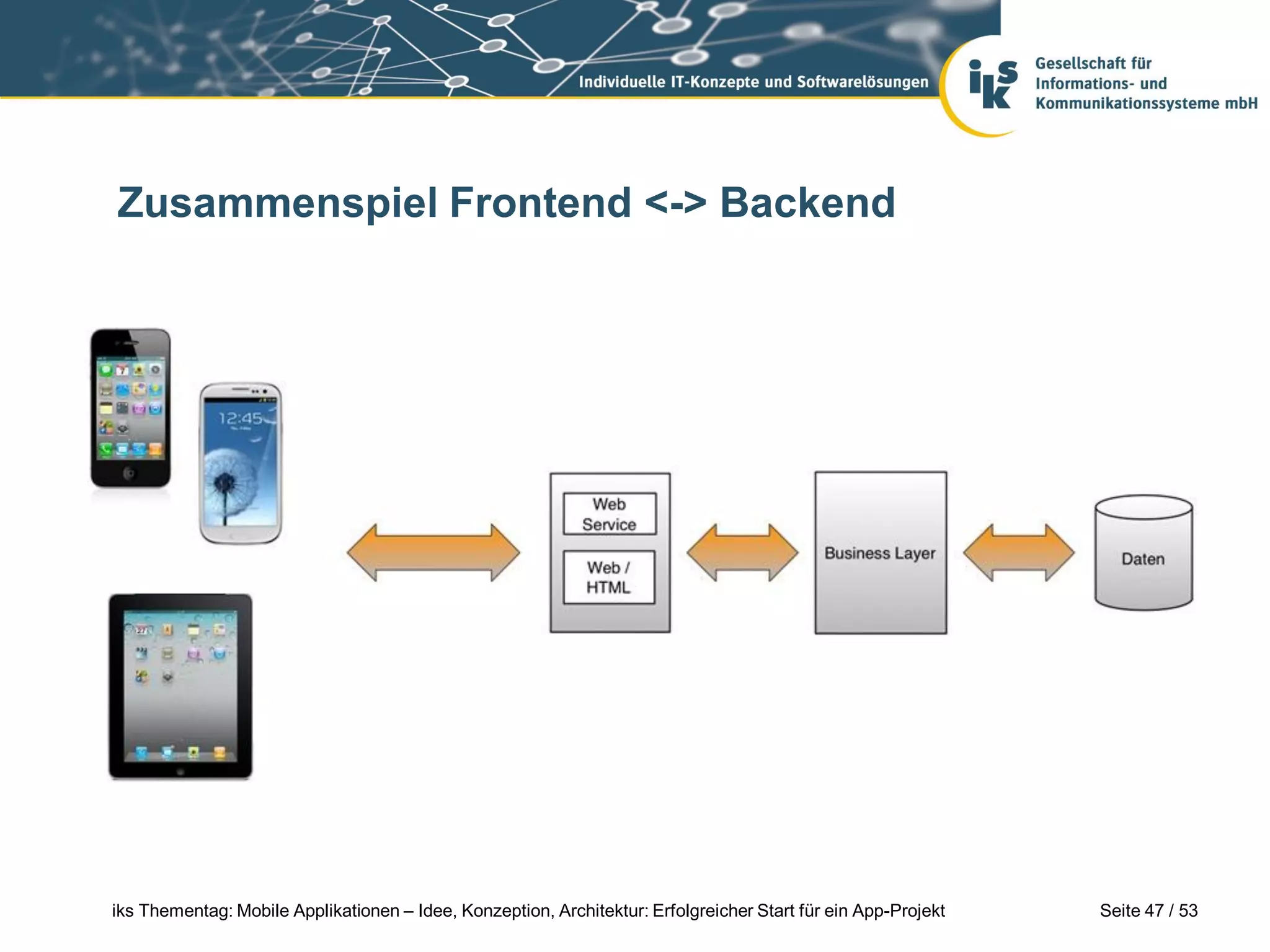 Individuelle IT-Konzepte und Softwarelösungen

iks

Gesellschaft für Informations- und Kommunikationssysteme mbH

Zusammenspiel Frontend <-> Backend

12:45

Web Service

Web / HTML

Business Layer

Daten

iks Thementag: Mobile Applikationen – Idee, Konzeption, Architektur: Erfolgreicher Start für ein App-Projekt

Seite 47 / 53